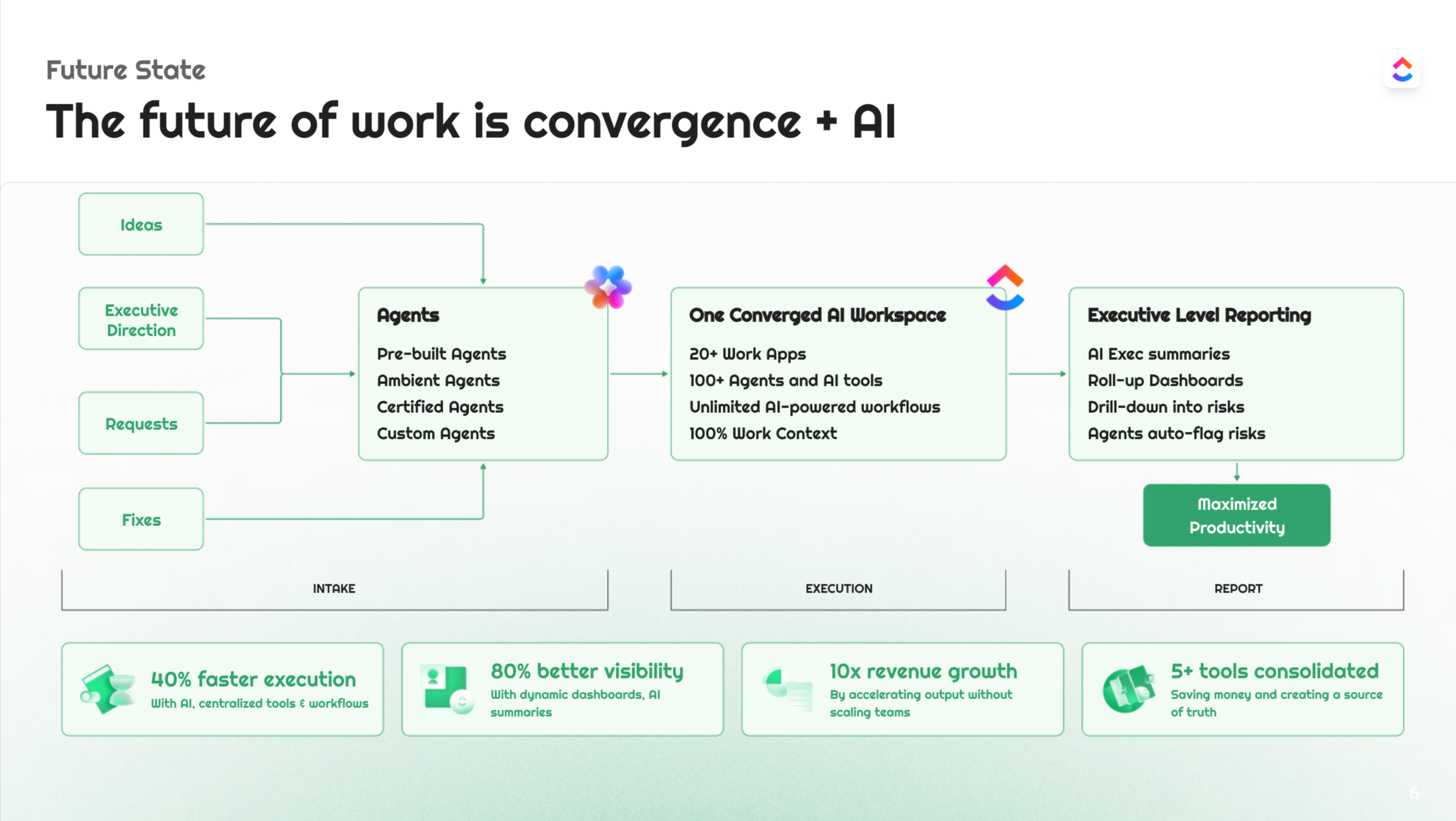 Future State

The future of work is convergence + AI

Ideas

Executive Direction

Requests

Fixes

Agents

Pre-built Agents
Ambient Agents
Certified Agents
Custom Agents

One Converged AI Workspace

20+ Work Apps
100+ Agents and AI tools
Unlimited AI-powered workflows
100% Work Context

Executive Level Reporting

AI Exec summaries
Roll-up Dashboards
Drill-down into risks
Agents auto-flag risks

Maximized Productivity

INTAKE

EXECUTION

REPORT

40% faster execution
With AI, centralized tools & workflows

80% better visibility
With dynamic dashboards, AI summaries

10x revenue growth
By accelerating output without scaling teams

5+ tools consolidated
Saving money and creating a source of truth

6